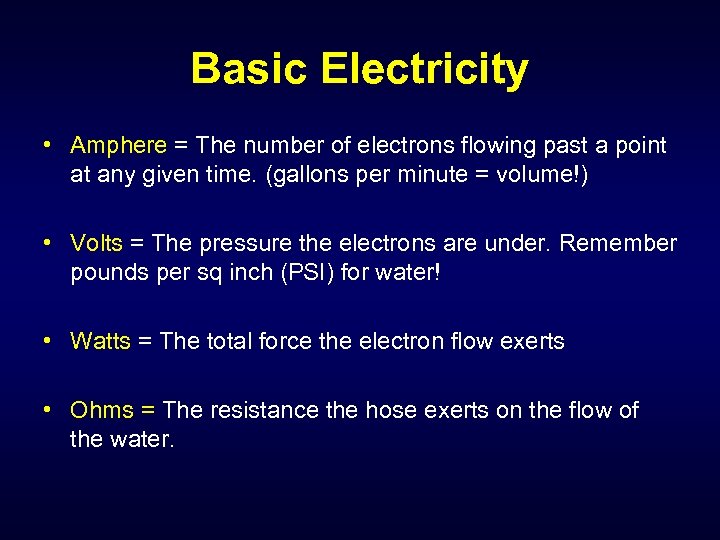 Basic Electricity

• Amphere = The number of electrons flowing past a point at any given time. (gallons per minute = volume!)

• Volts = The pressure the electrons are under. Remember pounds per sq inch (PSI) for water!

• Watts = The total force the electron flow exerts

• Ohms = The resistance the hose exerts on the flow of the water.